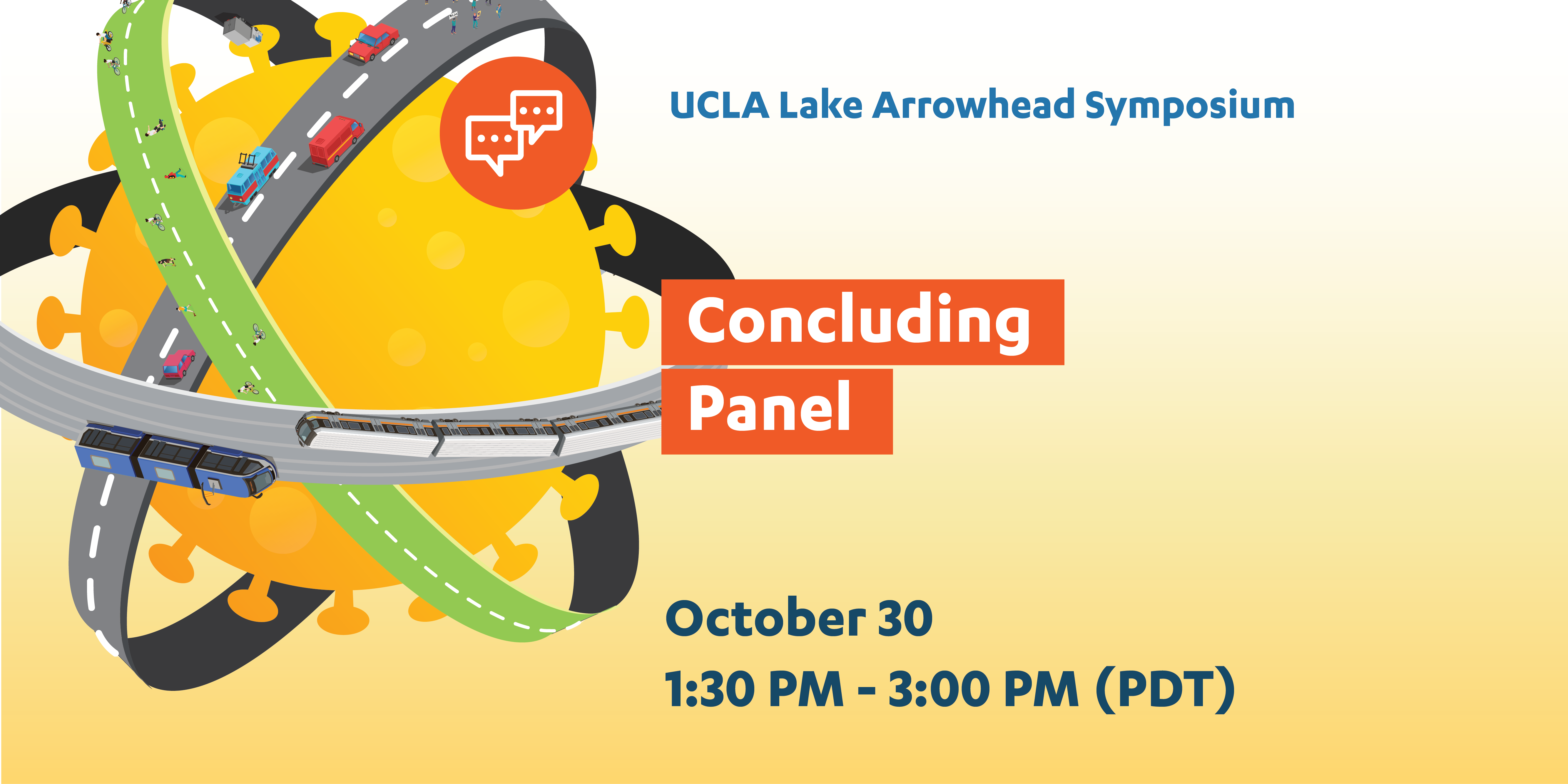 UCLA Lake Arrowhead Symposium

Concluding Panel

October 30
1:30 PM - 3:00 PM (PDT)